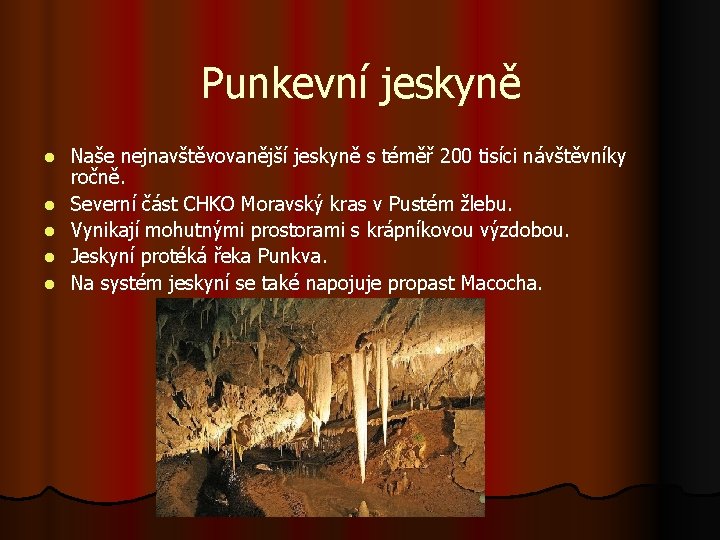 Punkevní jeskyně

- Naše nejnavštěvovanější jeskyně s téměř 200 tisíci návštěvníky ročně.
- Severní část CHKO Moravský kras v Pustém žlebu.
- Vynikají mohutnými prostorami s krápníkovou výzdobou.
- Jeskyní protéká řeka Punkva.
- Na systém jeskyní se také napojuje propast Macocha.